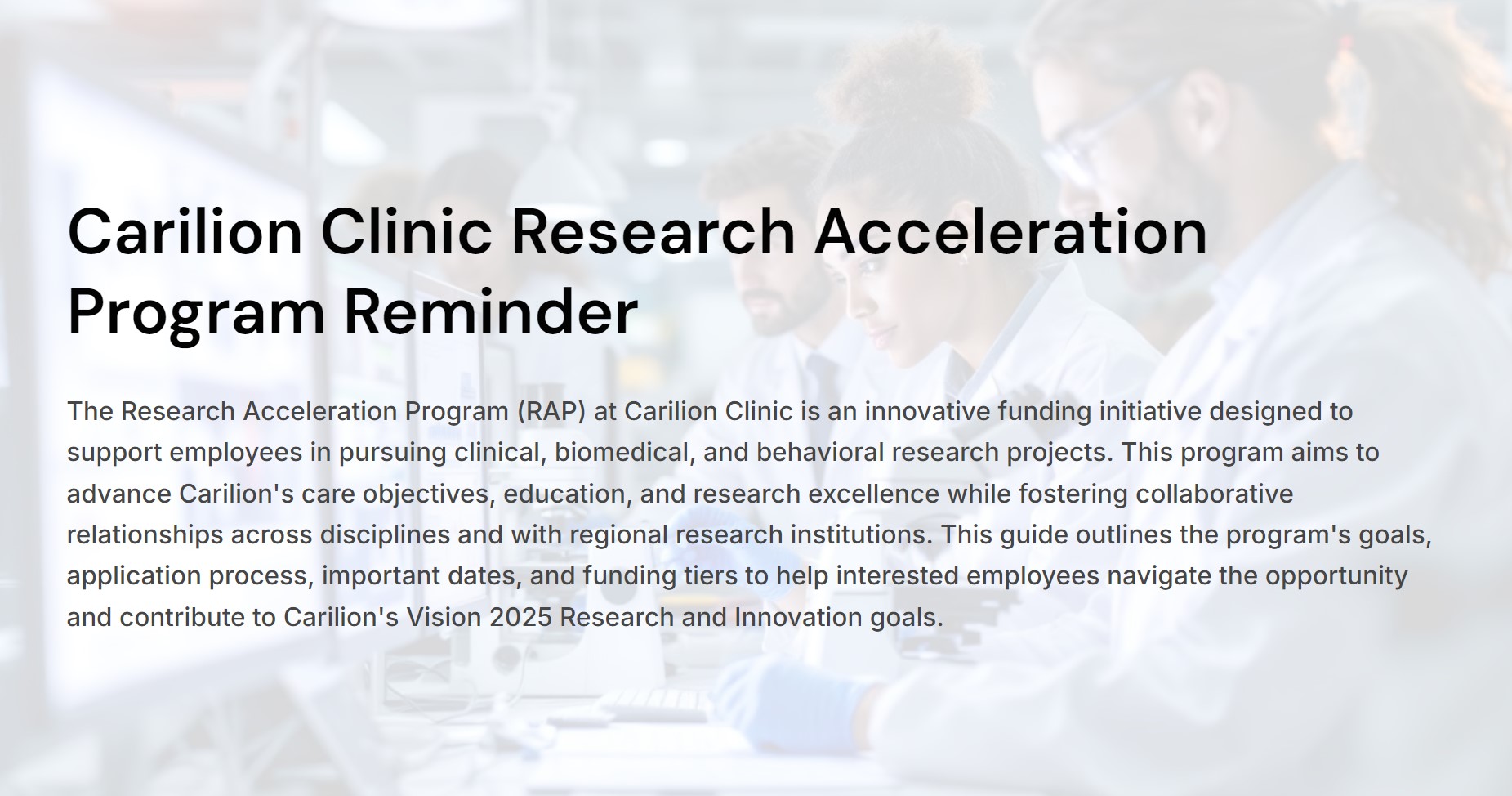 Carilion Clinic Research Acceleration Program Reminder

The Research Acceleration Program (RAP) at Carilion Clinic is an innovative funding initiative designed to support employees in pursuing clinical, biomedical, and behavioral research projects. This program aims to advance Carilion's care objectives, education, and research excellence while fostering collaborative relationships across disciplines and with regional research institutions. This guide outlines the program's goals, application process, important dates, and funding tiers to help interested employees navigate the opportunity and contribute to Carilion's Vision 2025 Research and Innovation goals.